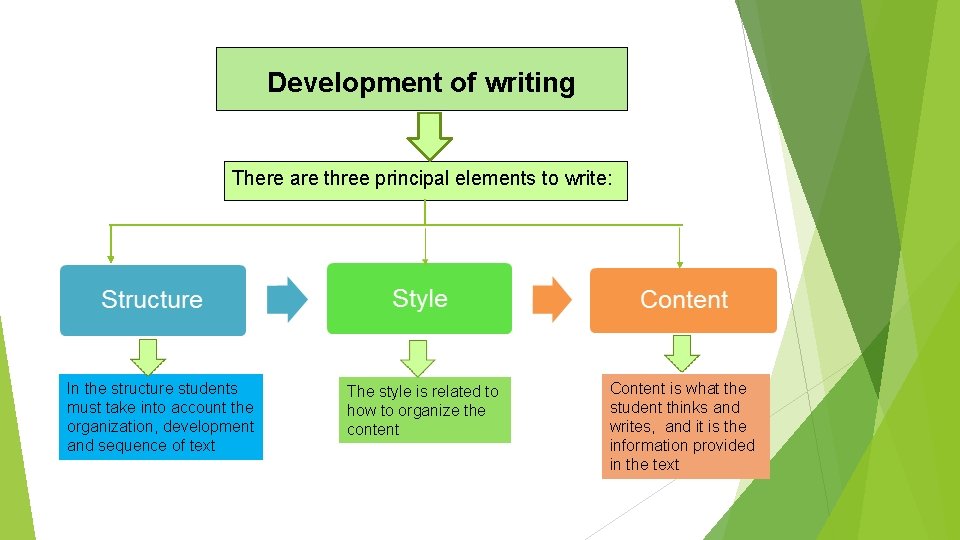 Development of writing

There are three principal elements to write:

Structure

Style

Content

In the structure students must take into account the organization, development and sequence of text

The style is related to how to organize the content

Content is what the student thinks and writes, and it is the information provided in the text